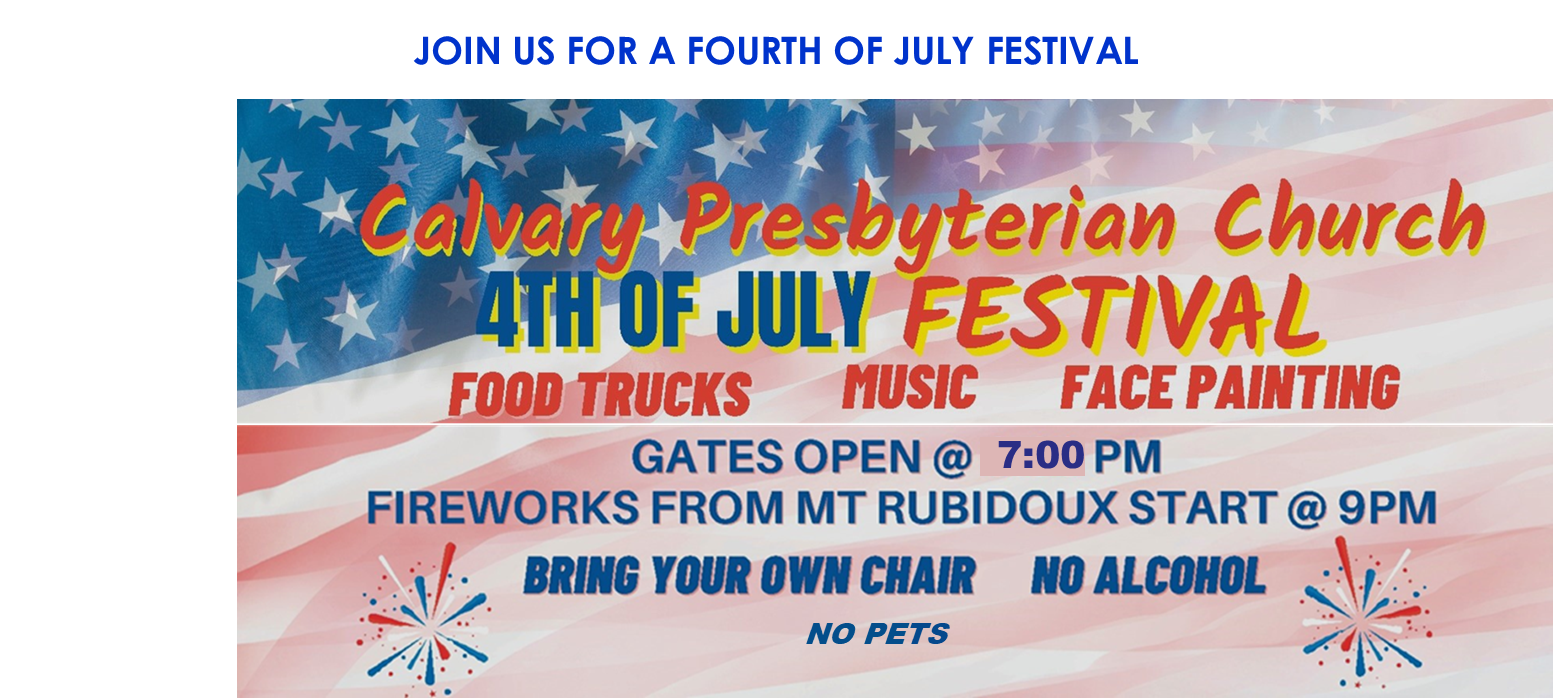 JOIN US FOR A FOURTH OF JULY FESTIVAL

Calvary Presbyterian Church
4TH OF JULY FESTIVAL
FOOD TRUCKS MUSIC FACE PAINTING

GATES OPEN @ 7:00 PM
FIREWORKS FROM MT RUBIDOUX START @ 9PM
BRING YOUR OWN CHAIR NO ALCOHOL
NO PETS